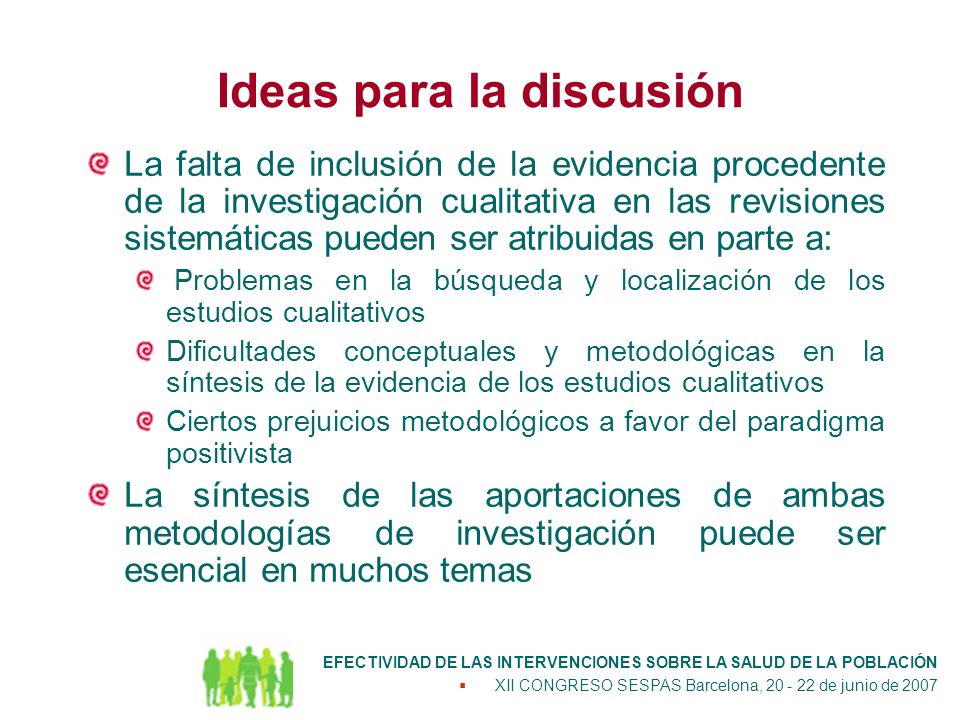 Ideas para la discusión

La falta de inclusión de la evidencia procedente de la investigación cualitativa en las revisiones sistemáticas pueden ser atribuidas en parte a:

Problemas en la búsqueda y localización de los estudios cualitativos

Dificultades conceptuales y metodológicas en la síntesis de la evidencia de los estudios cualitativos

Ciertos prejuicios metodológicos a favor del paradigma positivista

La síntesis de las aportaciones de ambas metodologías de investigación puede ser esencial en muchos temas

EFECTIVIDAD DE LAS INTERVENCIONES SOBRE LA SALUD DE LA POBLACIÓN

XII CONGRESO SESPAS Barcelona, 20 - 22 de junio de 2007